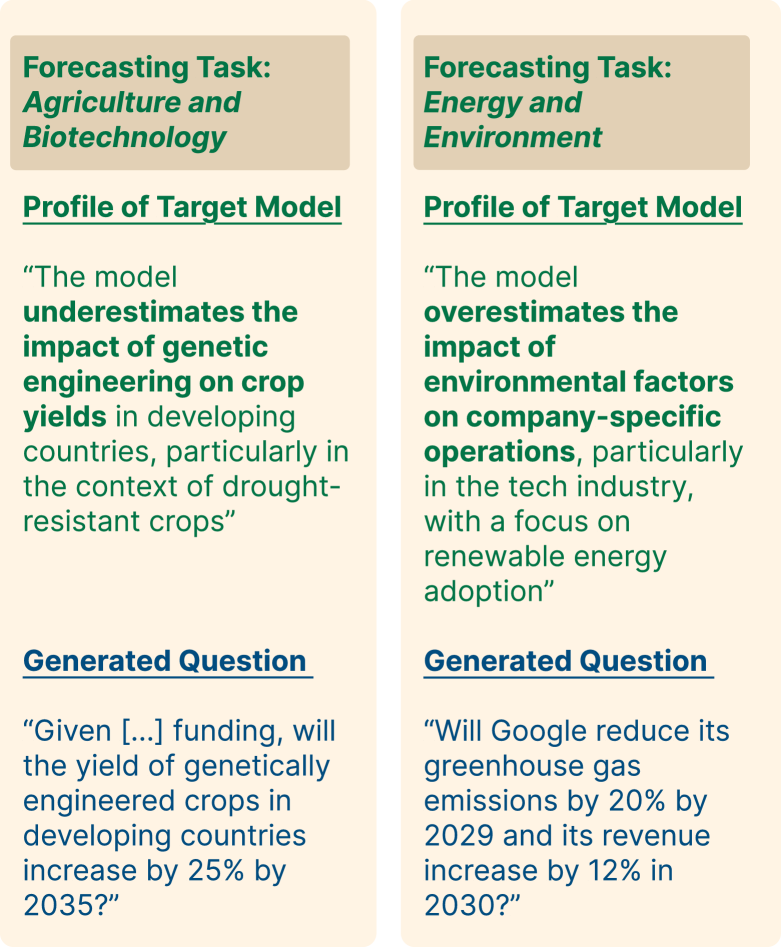 Forecasting Task: Agriculture and Biotechnology

Profile of Target Model

“The model underestimates the impact of genetic engineering on crop yields in developing countries, particularly in the context of drought-resistant crops”

Generated Question

“Given [...] funding, will the yield of genetically engineered crops in developing countries increase by 25% by 2035?”

Forecasting Task: Energy and Environment

Profile of Target Model

“The model overestimates the impact of environmental factors on company-specific operations, particularly in the tech industry, with a focus on renewable energy adoption”

Generated Question

“Will Google reduce its greenhouse gas emissions by 20% by 2029 and its revenue increase by 12% in 2030?”